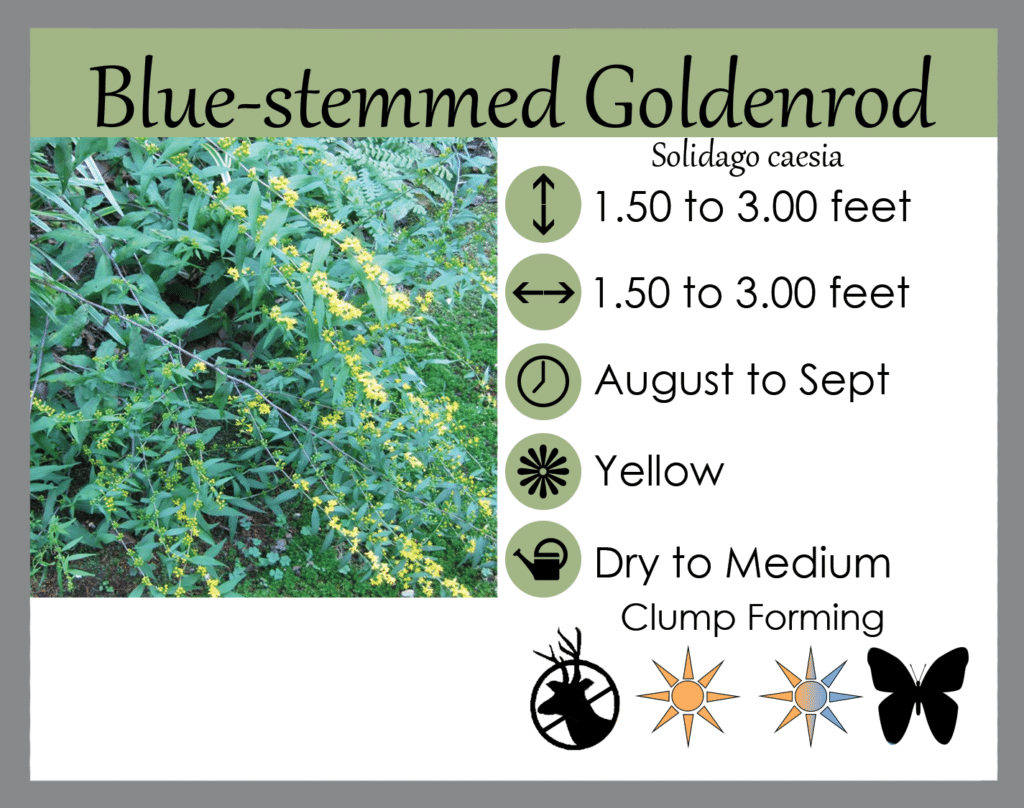 Blue-stemmed Goldenrod

Solidago caesia

1.50 to 3.00 feet

1.50 to 3.00 feet

August to Sept

Yellow

Dry to Medium

Clump Forming